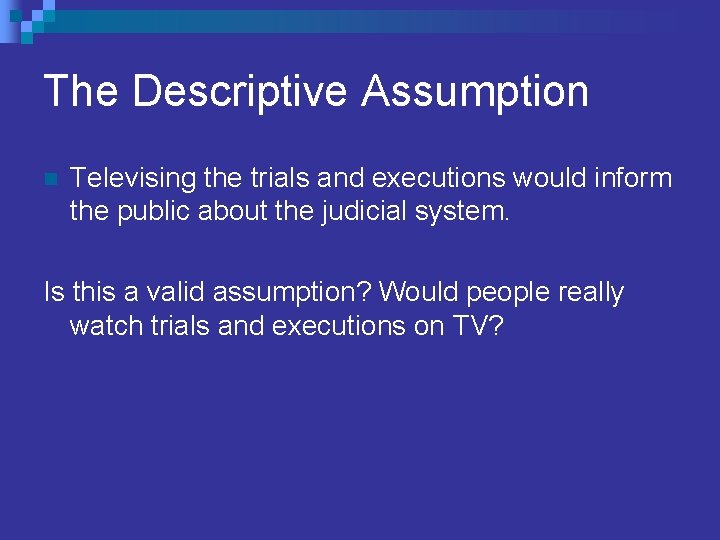 The Descriptive Assumption

Televising the trials and executions would inform the public about the judicial system.

Is this a valid assumption? Would people really watch trials and executions on TV?